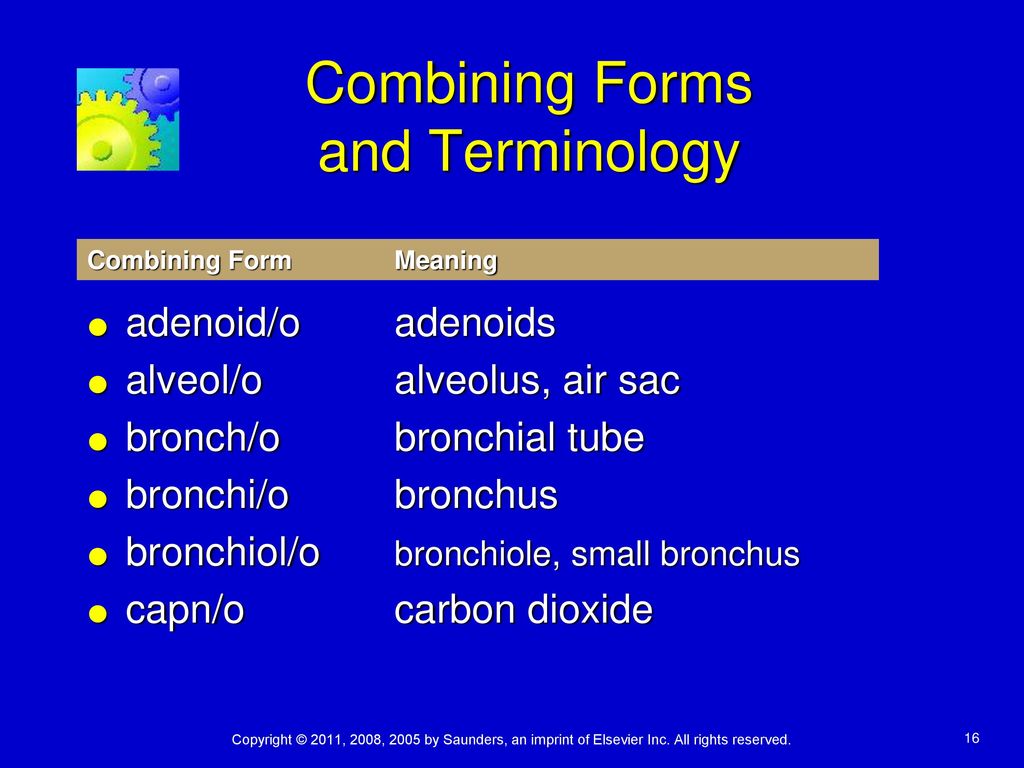 Combining Forms and Terminology

| Combining Form | Meaning |
|---|---|
| adenoid/o | adenoids |
| alveol/o | alveolus, air sac |
| bronch/o | bronchial tube |
| bronchi/o | bronchus |
| bronchiol/o | bronchiole, small bronchus |
| capn/o | carbon dioxide |

Copyright © 2011, 2008, 2005 by Saunders, an imprint of Elsevier Inc. All rights reserved.

16